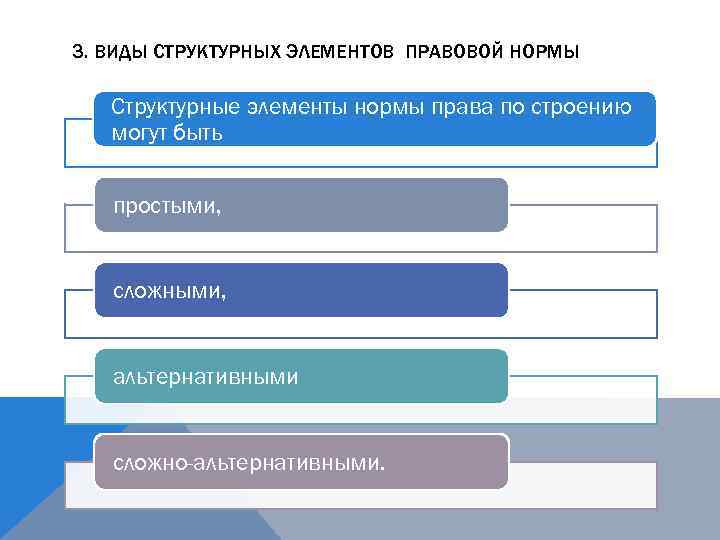 3. ВИДЫ СТРУКТУРНЫХ ЭЛЕМЕНТОВ ПРАВОВОЙ НОРМЫ

Структурные элементы нормы права по строению могут быть

простыми,

сложными,

альтернативными

сложно-альтернативными.